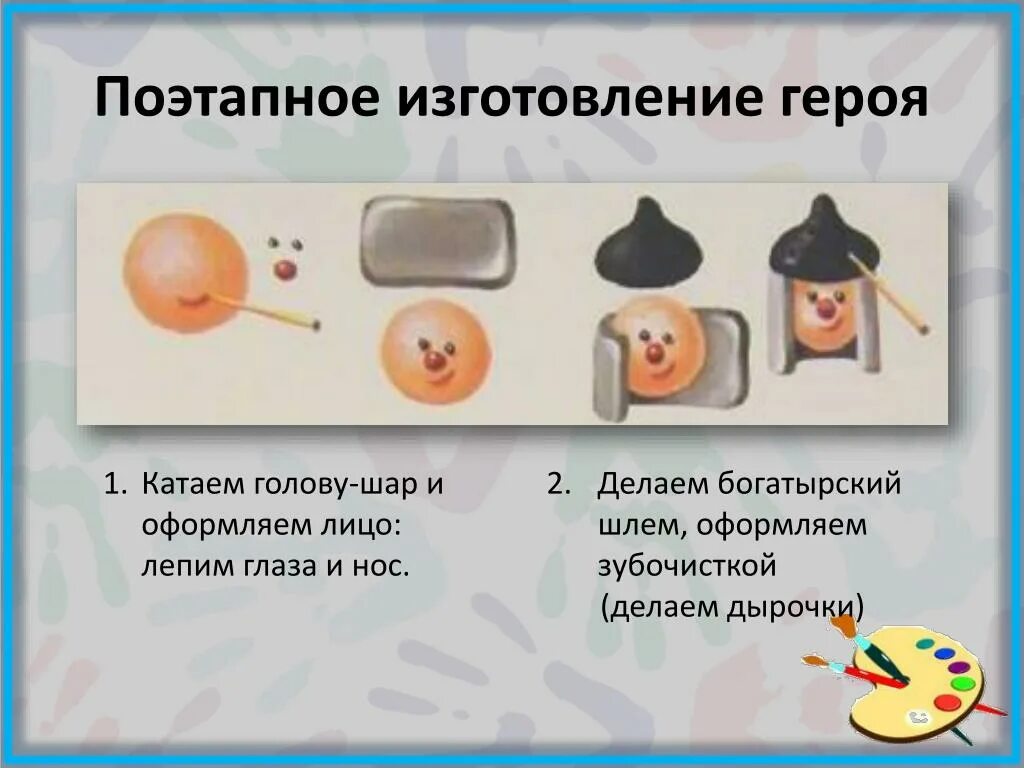 Поэтапное изготовление героя

1. Катаем голову-шар и оформляем лицо: лепим глаза и нос.

2. Делаем богатырский шлем, оформляем зубочисткой (делаем дырочки)